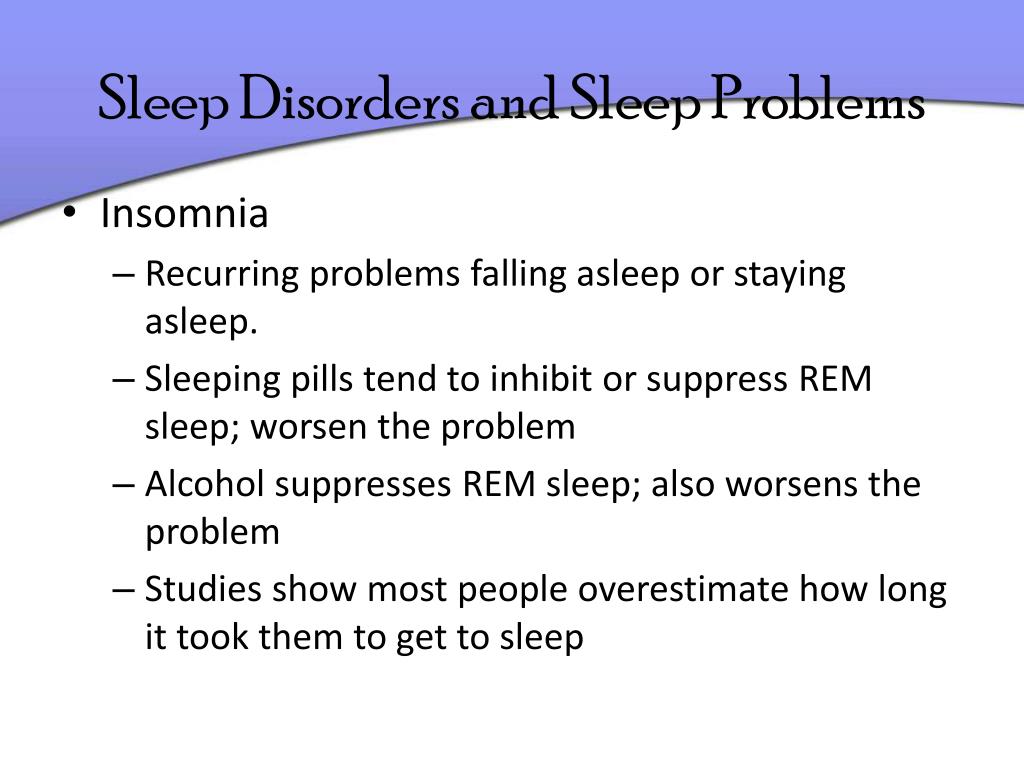 Sleep Disorders and Sleep Problems

• Insomnia
– Recurring problems falling asleep or staying asleep.
– Sleeping pills tend to inhibit or suppress REM sleep; worsen the problem
– Alcohol suppresses REM sleep; also worsens the problem
– Studies show most people overestimate how long it took them to get to sleep